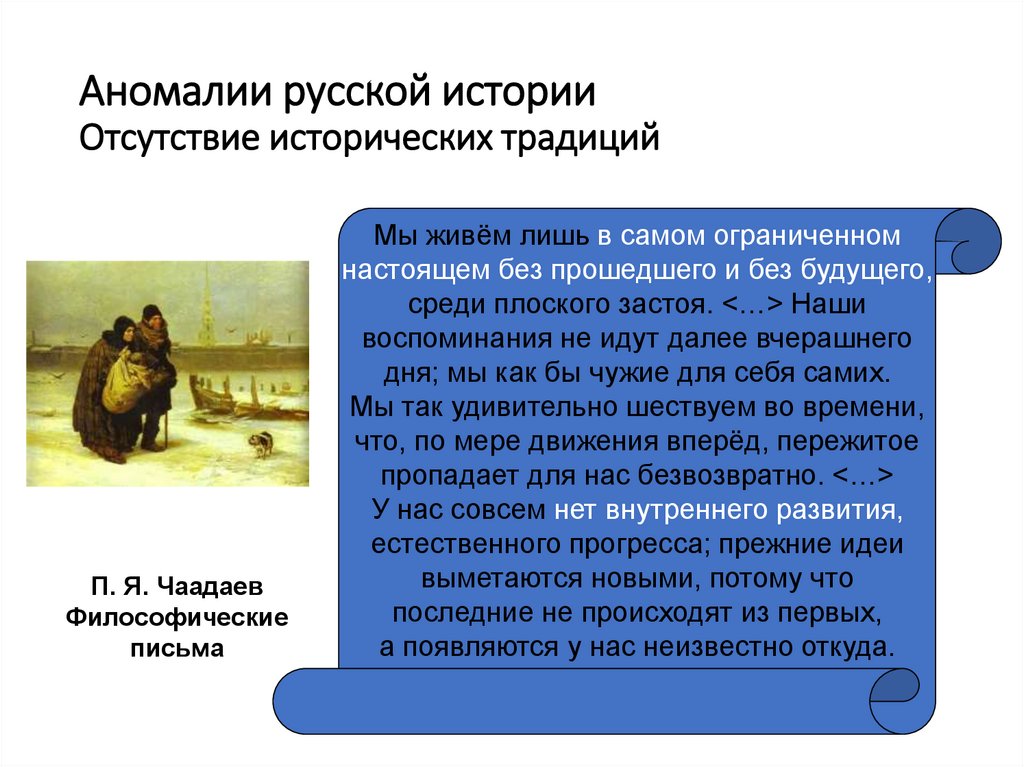 Аномалии русской истории
Отсутствие исторических традиций

Мы живём лишь в самом ограниченном настоящем без прошедшего и без будущего, среди плоского застоя. <…> Наши воспоминания не идут далее вчерашнего дня; мы как бы чужие для себя самих. Мы так удивительно шествуем во времени, что, по мере движения вперёд, пережитое пропадает для нас безвозвратно. <…> У нас совсем нет внутреннего развития, естественного прогресса; прежние идеи выметаются новыми, потому что последние не происходят из первых, а появляются у нас неизвестно откуда.

П. Я. Чаадаев
Философические письма